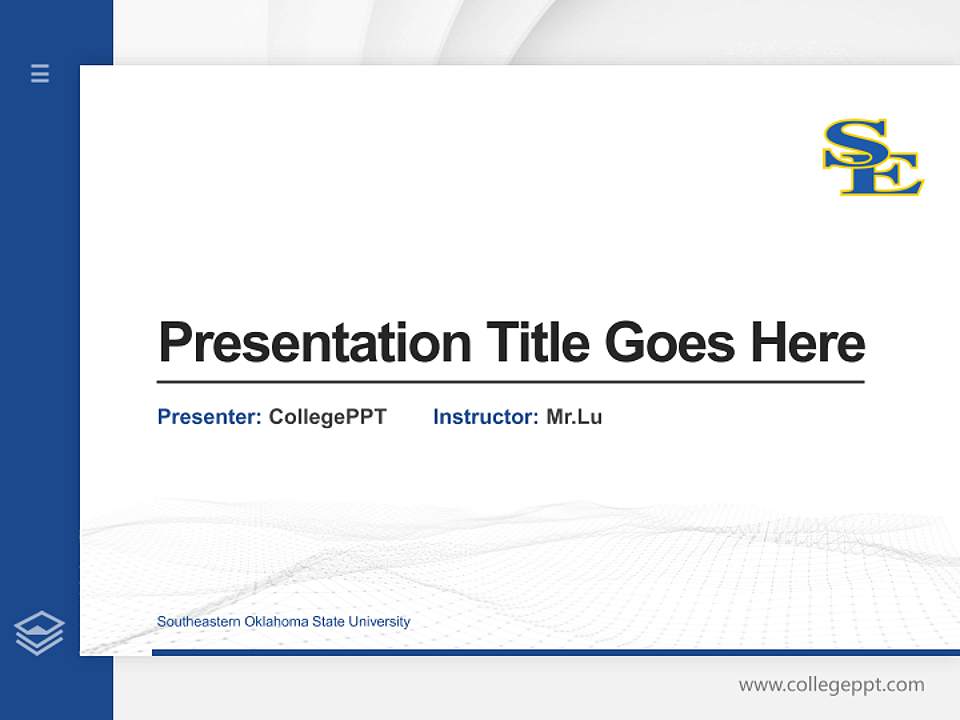 SE

Presentation Title Goes Here

Presenter: CollegePPT Instructor: Mr.Lu

Southeastern Oklahoma State University

www.collegeppt.com